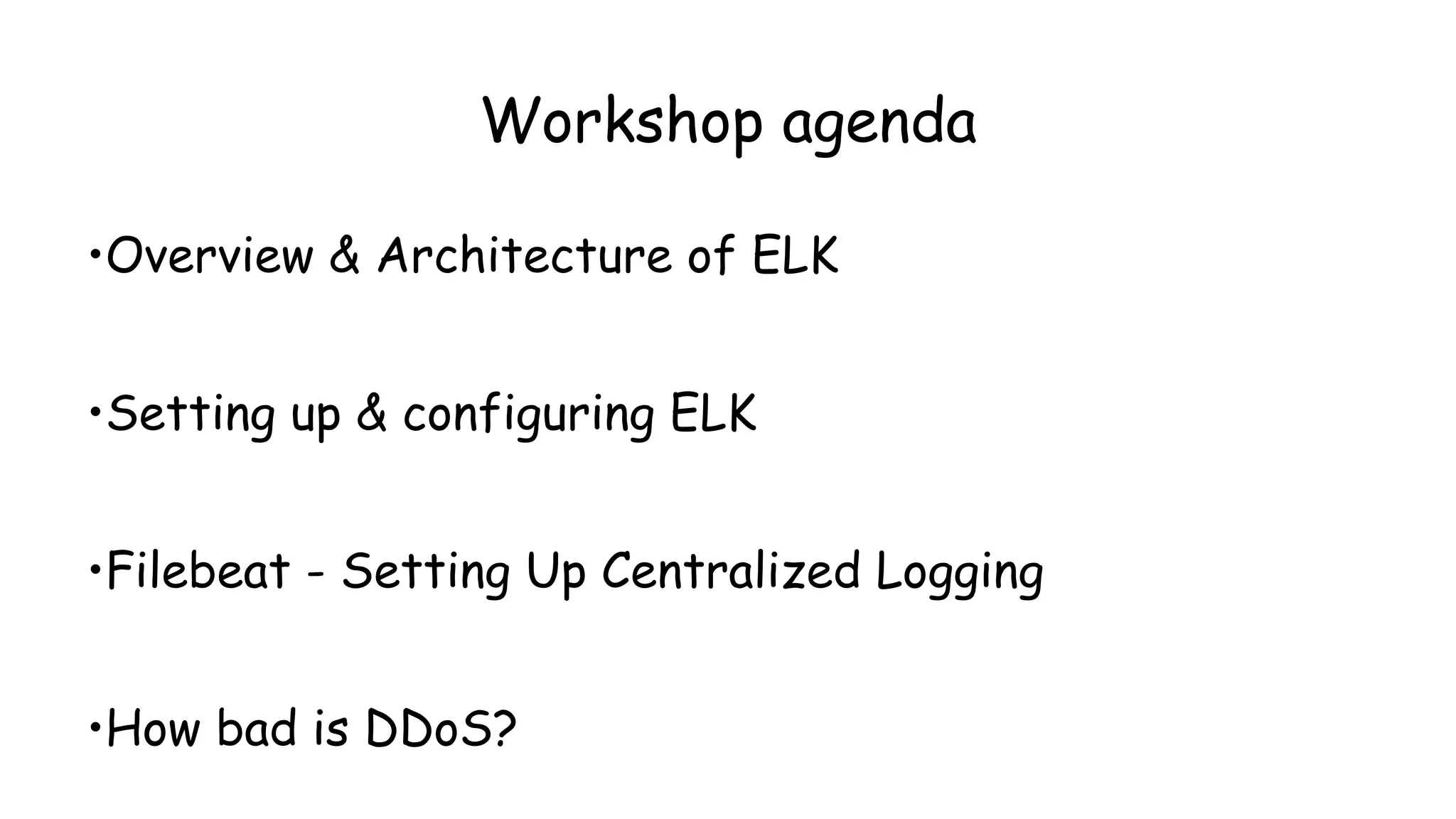 Workshop agenda

•Overview & Architecture of ELK

•Setting up & configuring ELK

•Filebeat - Setting Up Centralized Logging

•How bad is DDoS?